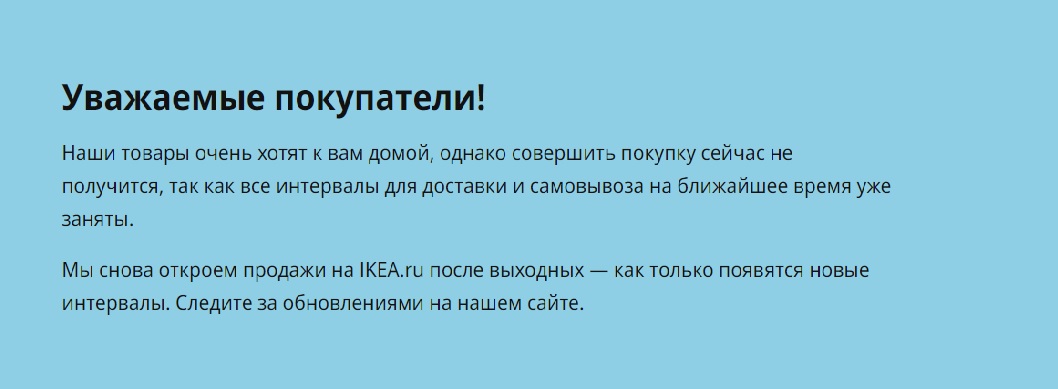 Уважаемые покупатели!

Наши товары очень хотят к вам домой, однако совершить покупку сейчас не получится, так как все интервалы для доставки и самовывоза на ближайшее время уже заняты.

Мы снова откроем продажи на IKEA.ru после выходных — как только появятся новые интервалы. Следите за обновлениями на нашем сайте.